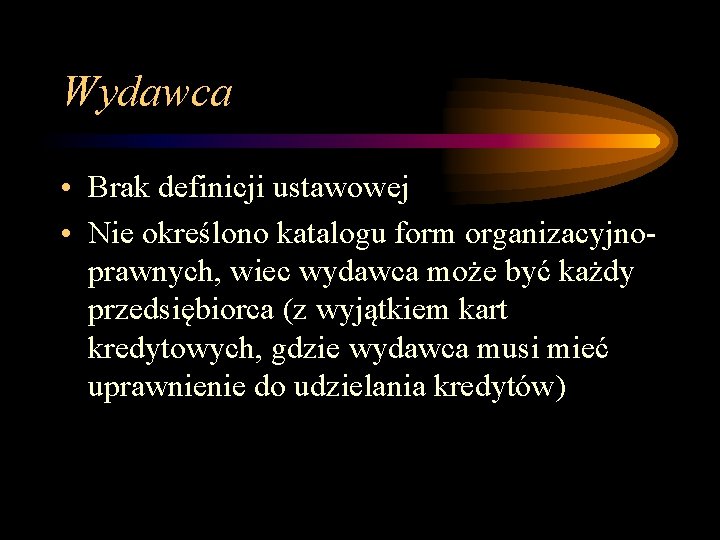 Wydawca

• Brak definicji ustawowej
• Nie określono katalogu form organizacyjno-prawnych, wiec wydawca może być każdy przedsiębiorca (z wyjątkiem kart kredytowych, gdzie wydawca musi mieć uprawnienie do udzielania kredytów)